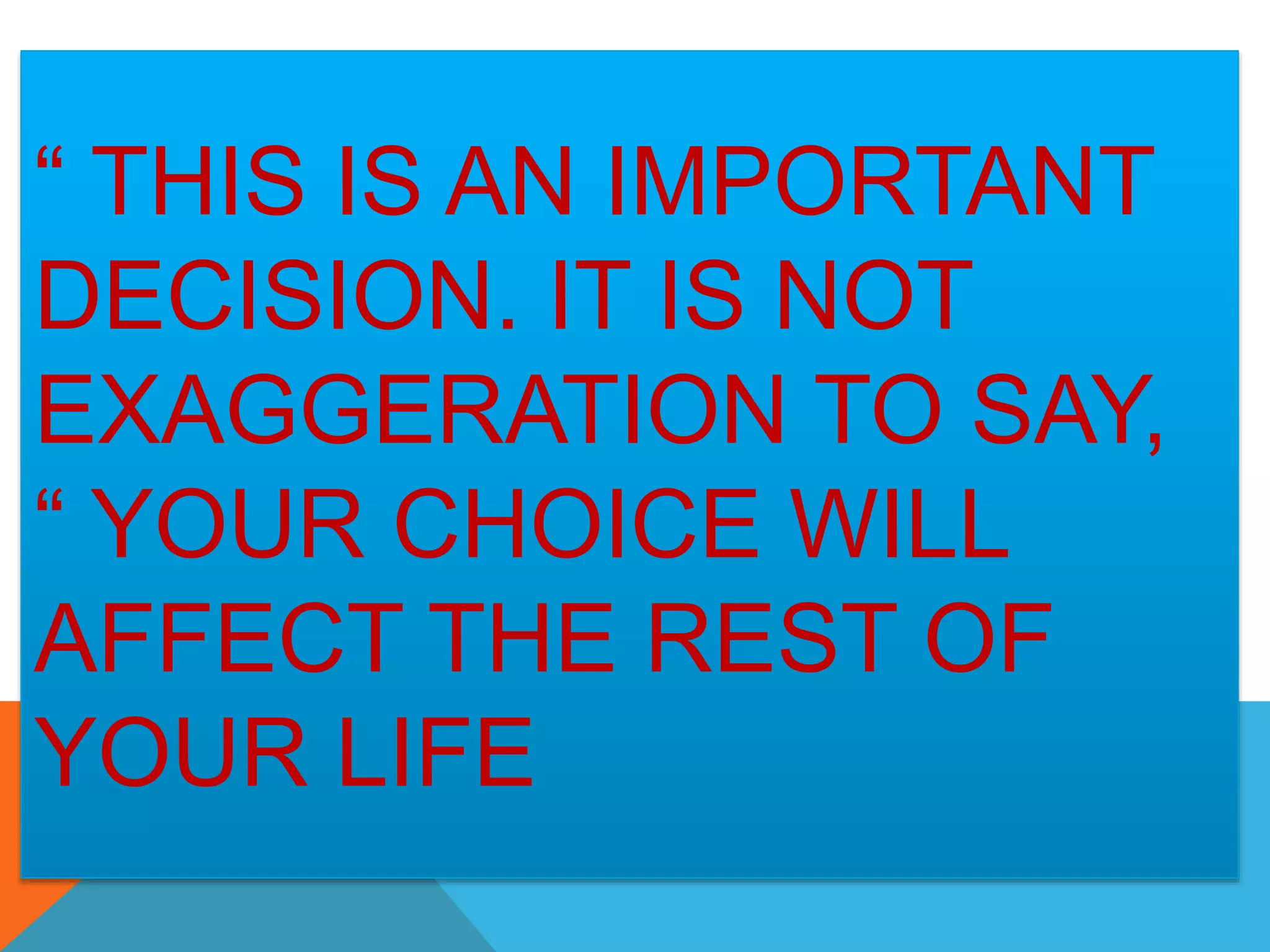 “ THIS IS AN IMPORTANT DECISION. IT IS NOT EXAGGERATION TO SAY, “ YOUR CHOICE WILL AFFECT THE REST OF YOUR LIFE